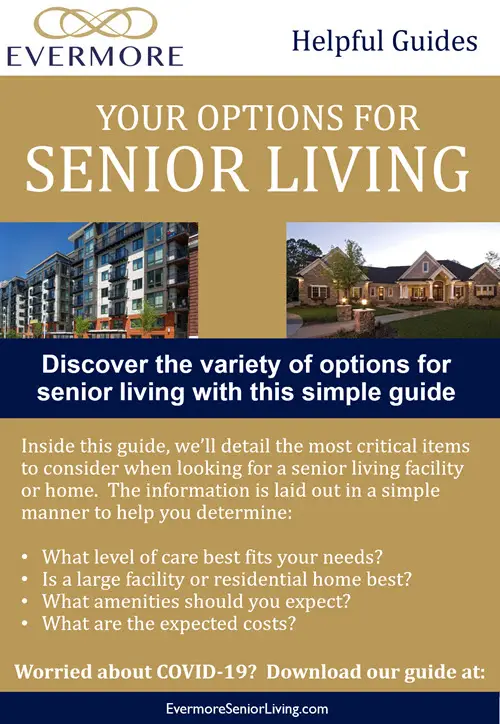 EVERMORE

Helpful Guides

YOUR OPTIONS FOR SENIOR LIVING

Discover the variety of options for senior living with this simple guide

Inside this guide, we'll detail the most critical items to consider when looking for a senior living facility or home. The information is laid out in a simple manner to help you determine:

• What level of care best fits your needs?
• Is a large facility or residential home best?
• What amenities should you expect?
• What are the expected costs?

Worried about COVID-19? Download our guide at:

EvermoreSeniorLiving.com